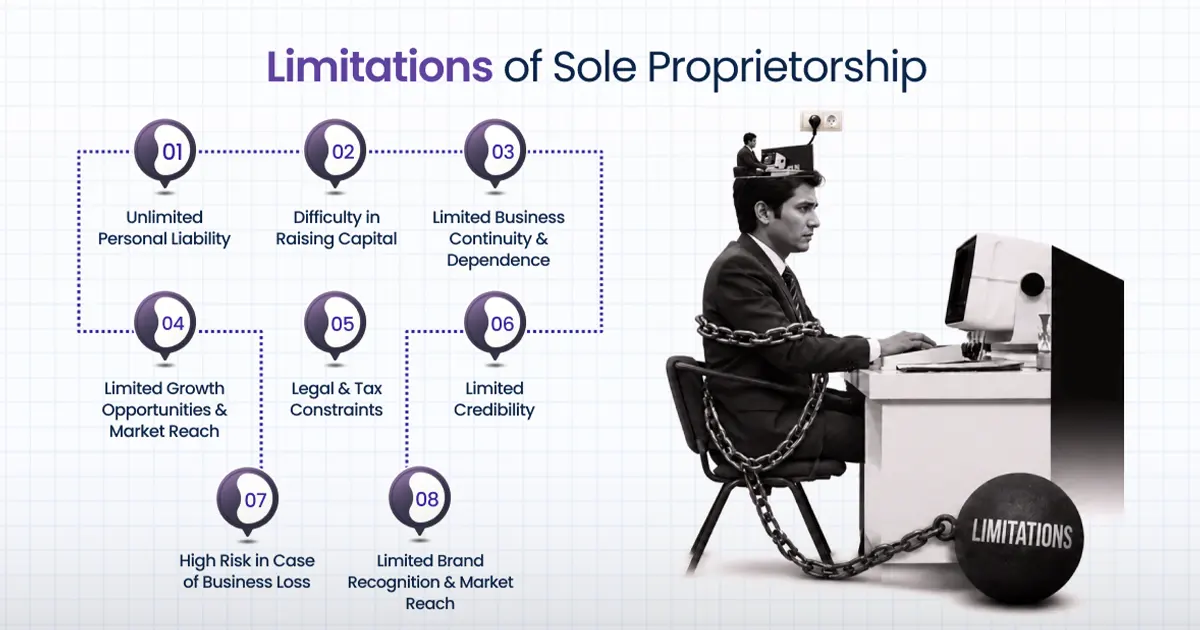 Limitations of Sole Proprietorship

01
Unlimited Personal Liability

02
Difficulty in Raising Capital

03
Limited Business Continuity & Dependence

04
Limited Growth Opportunities & Market Reach

05
Legal & Tax Constraints

06
Limited Credibility

07
High Risk in Case of Business Loss

08
Limited Brand Recognition & Market Reach

LIMITATIONS